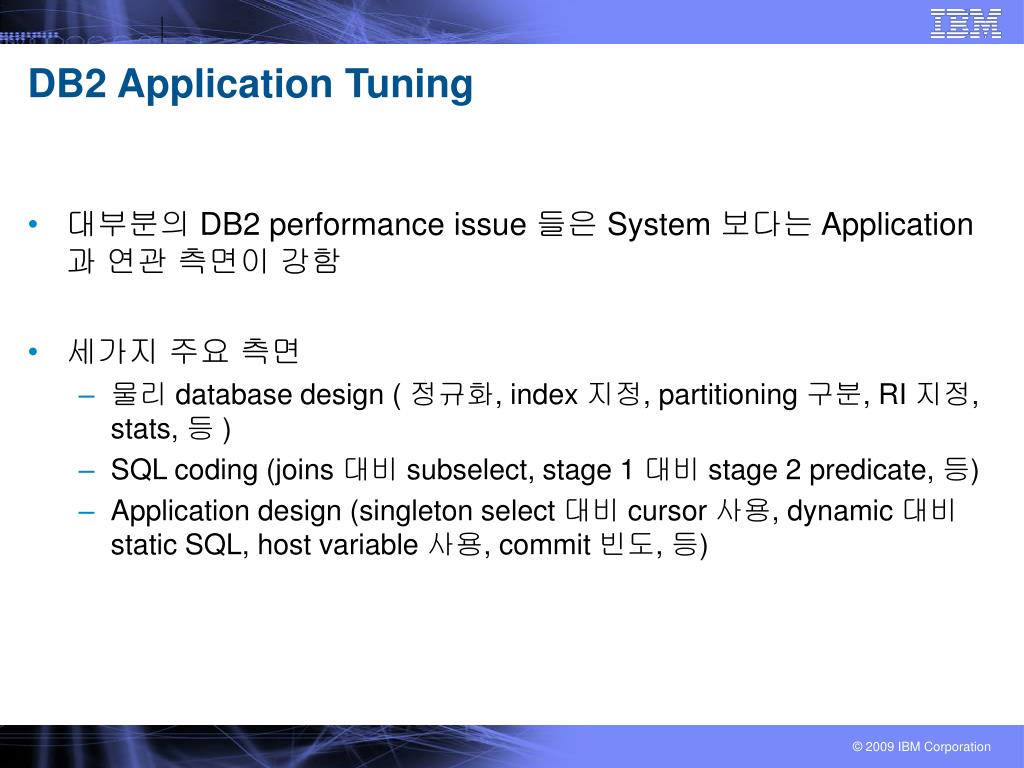 IBM

DB2 Application Tuning

• 대부분의 DB2 performance issue 들은 System 보다는 Application 과 연관 측면이 강함

• 세가지 주요 측면
– 물리 database design ( 정규화, index 지정, partitioning 구분, RI 지정, stats, 등 )
– SQL coding (joins 대비 subselect, stage 1 대비 stage 2 predicate, 등)
– Application design (singleton select 대비 cursor 사용, dynamic 대비 static SQL, host variable 사용, commit 빈도, 등)

© 2009 IBM Corporation